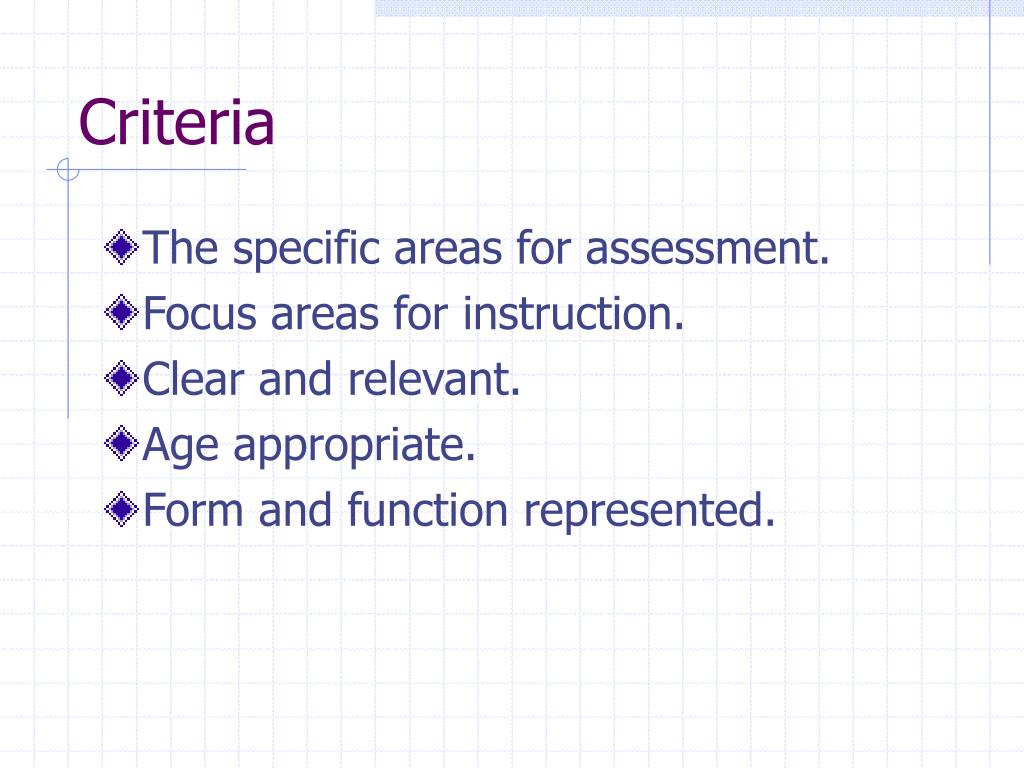 Criteria

The specific areas for assessment.
Focus areas for instruction.
Clear and relevant.
Age appropriate.
Form and function represented.